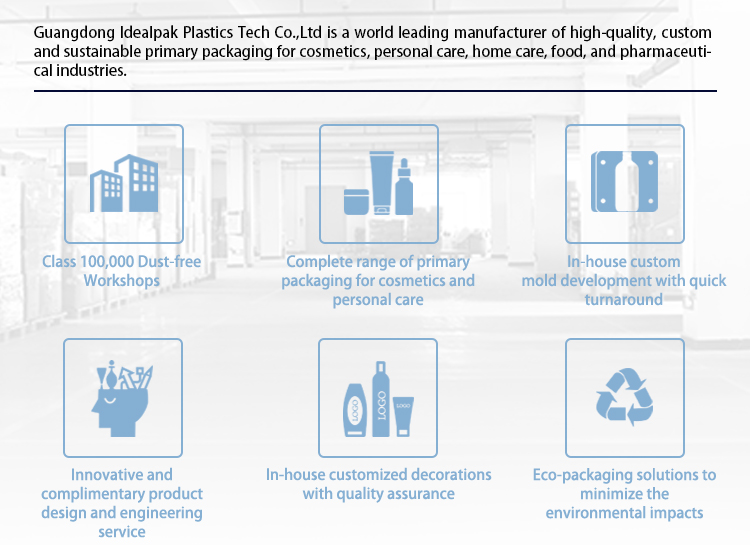 Guangdong Idealpak Plastics Tech Co.,Ltd is a world leading manufacturer of high-quality, custom and sustainable primary packaging for cosmetics, personal care, home care, food, and pharmaceutical industries.

Class 100,000 Dust-free Workshops

Complete range of primary packaging for cosmetics and personal care

In-house custom mold development with quick turnaround

Innovative and complimentary product design and engineering service

LOGO LOGO LOGO

In-house customized decorations with quality assurance

Eco-packaging solutions to minimize the environmental impacts